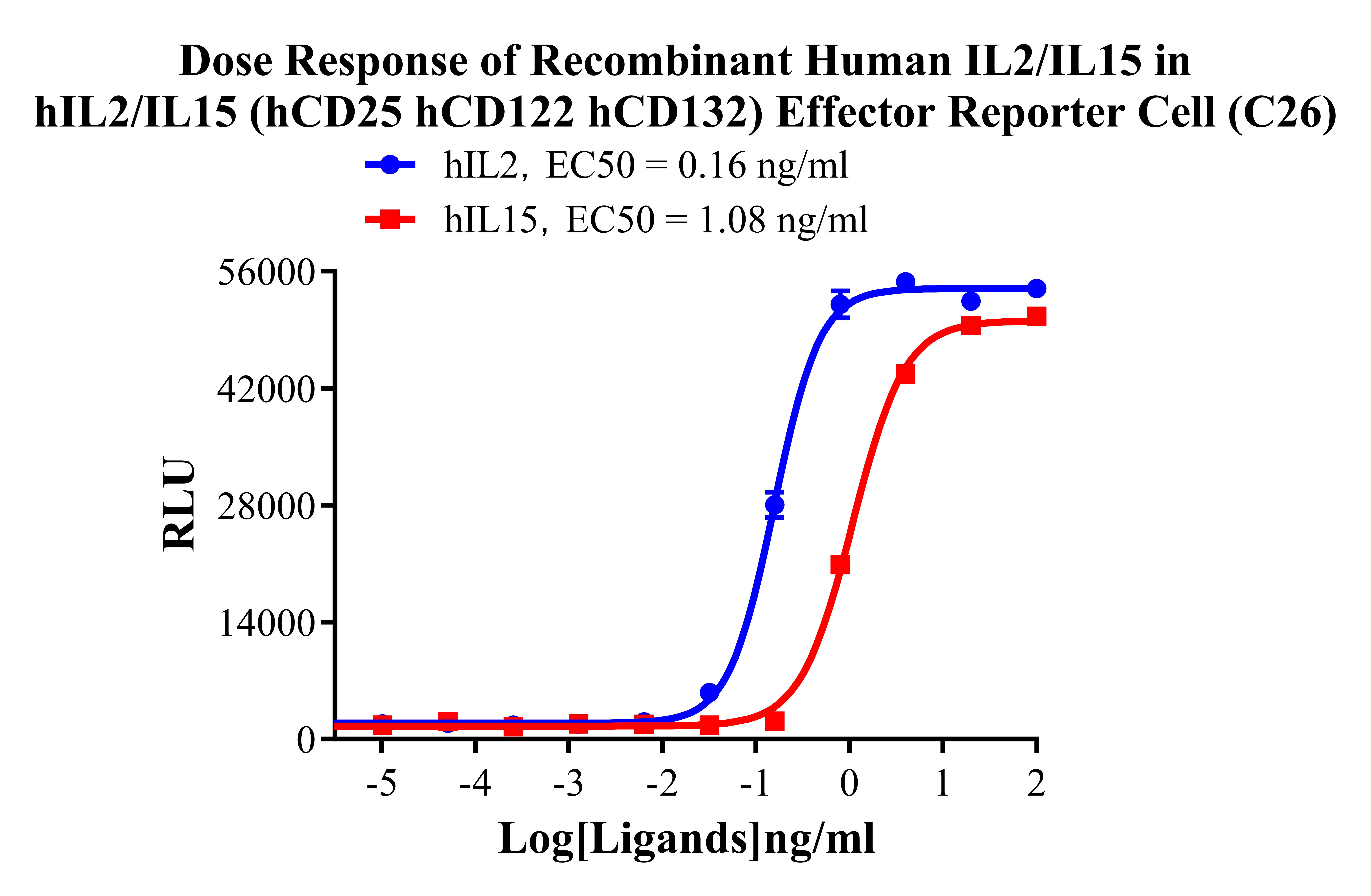 Dose Response of Recombinant Human IL2/IL15 in hIL2/IL15 (hCD25 hCD122 hCD132) Effector Reporter Cell (C26)

hIL2, EC50 = 0.16 ng/ml
hIL15, EC50 = 1.08 ng/ml

RLU
56000
42000
28000
14000
0

-5
-4
-3
-2
-1
0
1
2

Log[Ligands]ng/ml